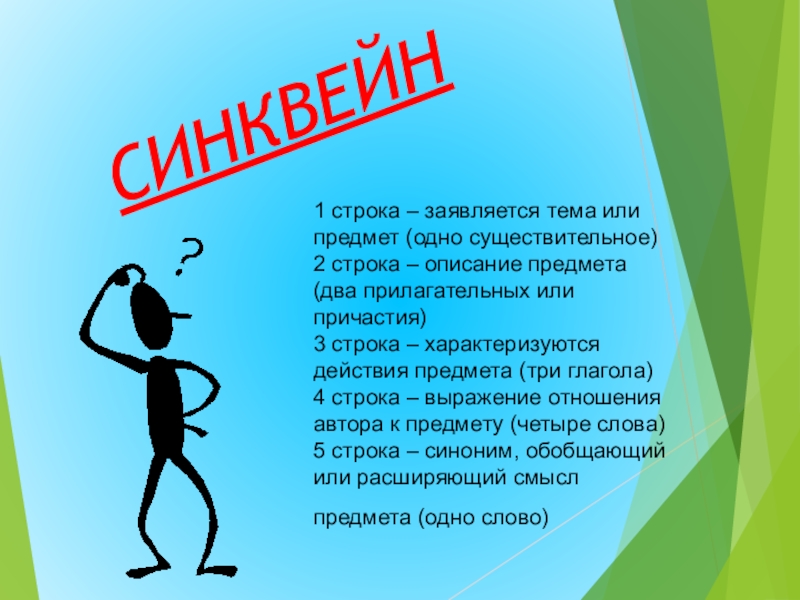 СИНКВЕЙН

?

1 строка – заявляется тема или предмет (одно существительное)
2 строка – описание предмета (два прилагательных или причастия)
3 строка – характеризуются действия предмета (три глагола)
4 строка – выражение отношения автора к предмету (четыре слова)
5 строка – синоним, обобщающий или расширяющий смысл

предмета (одно слово)